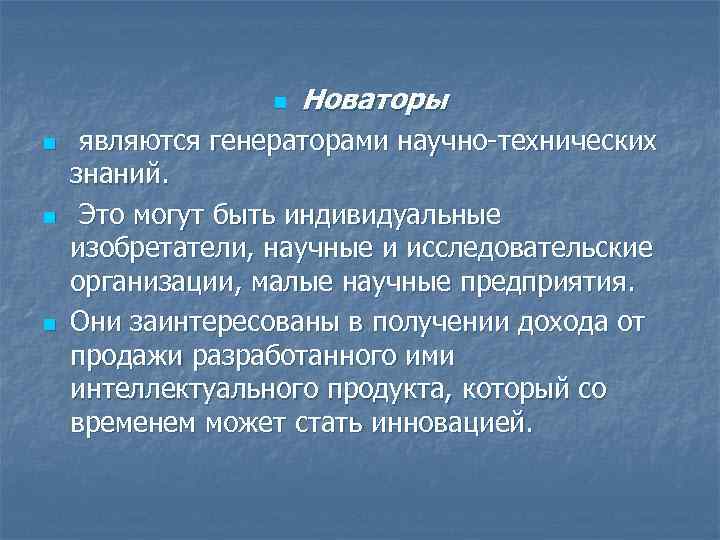 Новаторы

являются генераторами научно-технических знаний.

Это могут быть индивидуальные изобретатели, научные и исследовательские организации, малые научные предприятия.

Они заинтересованы в получении дохода от продажи разработанного ими интеллектуального продукта, который со временем может стать инновацией.